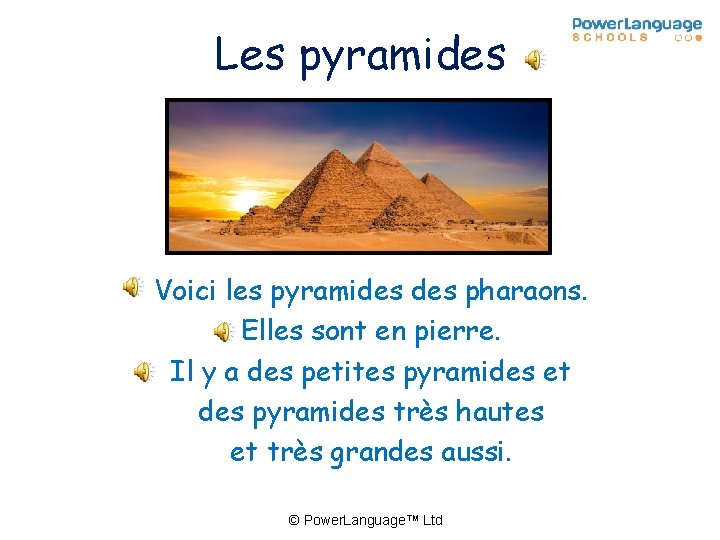 PowerLanguage
SCHOOLS

Les pyramides

Voici les pyramides des pharaons.

Elles sont en pierre.

Il y a des petites pyramides et des pyramides très hautes et très grandes aussi.

© PowerLanguage™ Ltd